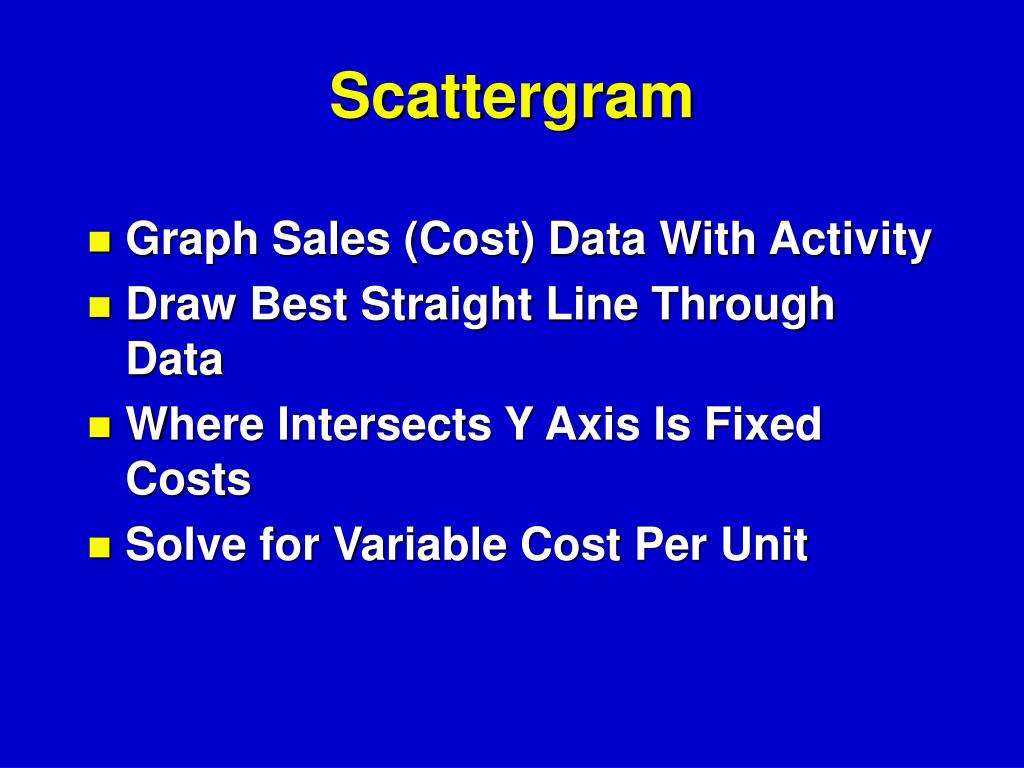 Scattergram

- Graph Sales (Cost) Data With Activity
- Draw Best Straight Line Through Data
- Where Intersects Y Axis Is Fixed Costs
- Solve for Variable Cost Per Unit